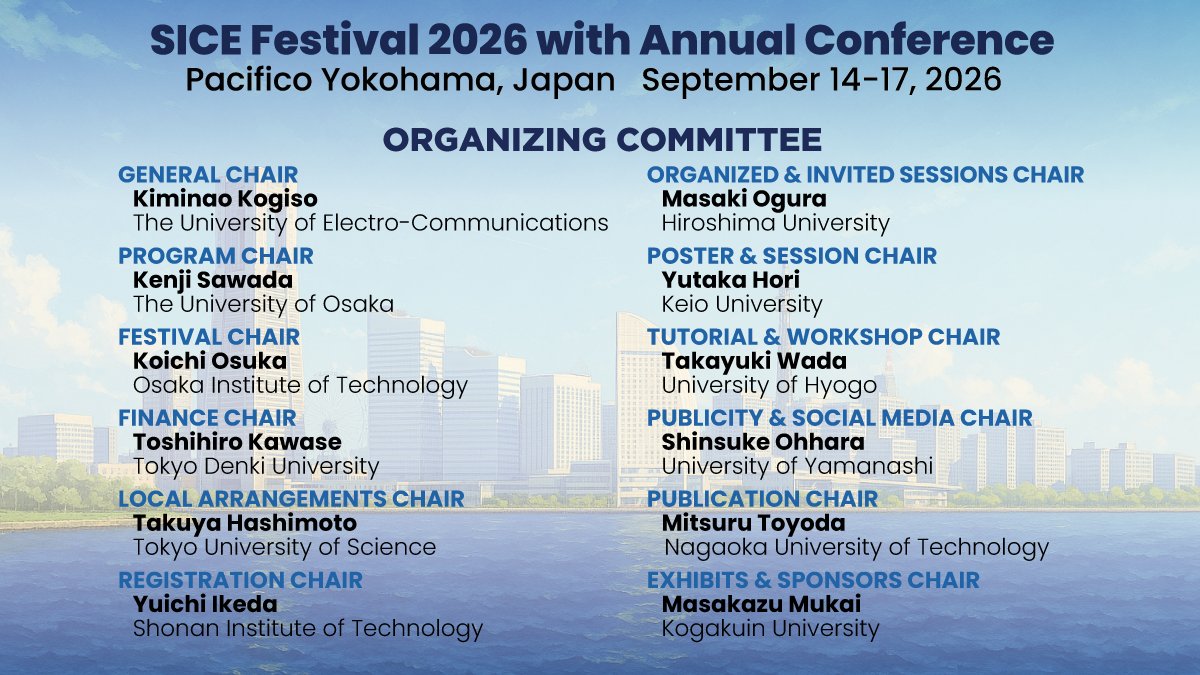 SICE Festival 2026 with Annual Conference
Pacifico Yokohama, Japan September 14-17, 2026

ORGANIZING COMMITTEE

GENERAL CHAIR
Kiminao Kogiso
The University of Electro-Communications

PROGRAM CHAIR
Kenji Sawada
The University of Osaka

FESTIVAL CHAIR
Koichi Osuka
Osaka Institute of Technology

FINANCE CHAIR
Toshihiro Kawase
Tokyo Denki University

LOCAL ARRANGEMENTS CHAIR
Takuya Hashimoto
Tokyo University of Science

REGISTRATION CHAIR
Yuichi Ikeda
Shonan Institute of Technology

ORGANIZED & INVITED SESSIONS CHAIR
Masaki Ogura
Hiroshima University

POSTER & SESSION CHAIR
Yutaka Hori
Keio University

TUTORIAL & WORKSHOP CHAIR
Takayuki Wada
University of Hyogo

PUBLICITY & SOCIAL MEDIA CHAIR
Shinsuke Ohhara
University of Yamanashi

PUBLICATION CHAIR
Mitsuru Toyoda
Nagaoka University of Technology

EXHIBITS & SPONSORS CHAIR
Masakazu Mukai
Kogakuin University